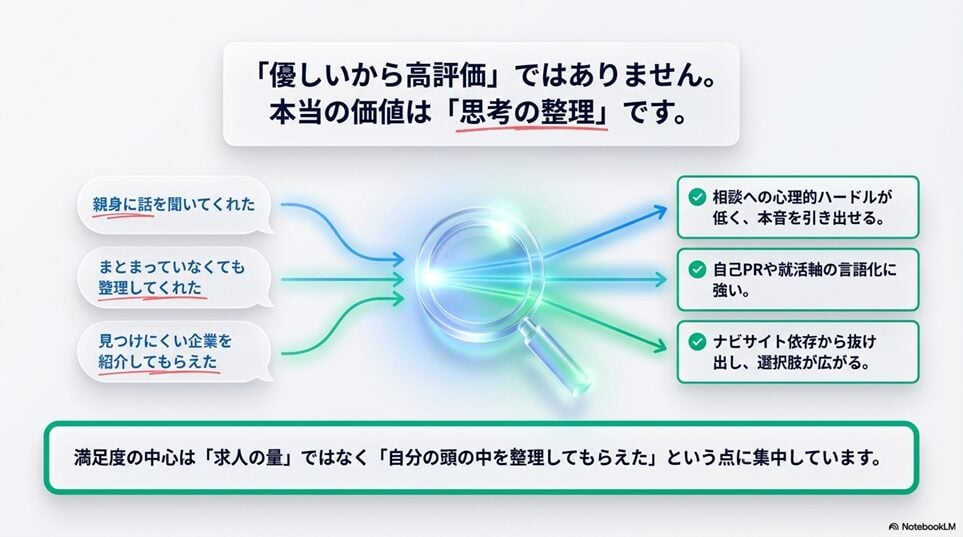 「優しいから高評価」ではありません。
本当の価値は「思考の整理」です。

親身に話を聞いてくれた

まとまっていなくても整理してくれた

見つけにくい企業を紹介してもらえた

相談への心理的ハードルが低く、本音を引き出せる。

自己PRや就活軸の言語化に強い。

ナビサイト依存から抜け出し、選択肢が広がる。

満足度の中心は「求人の量」ではなく「自分の頭の中を整理してもらえた」という点に集中しています。

NotebookLM